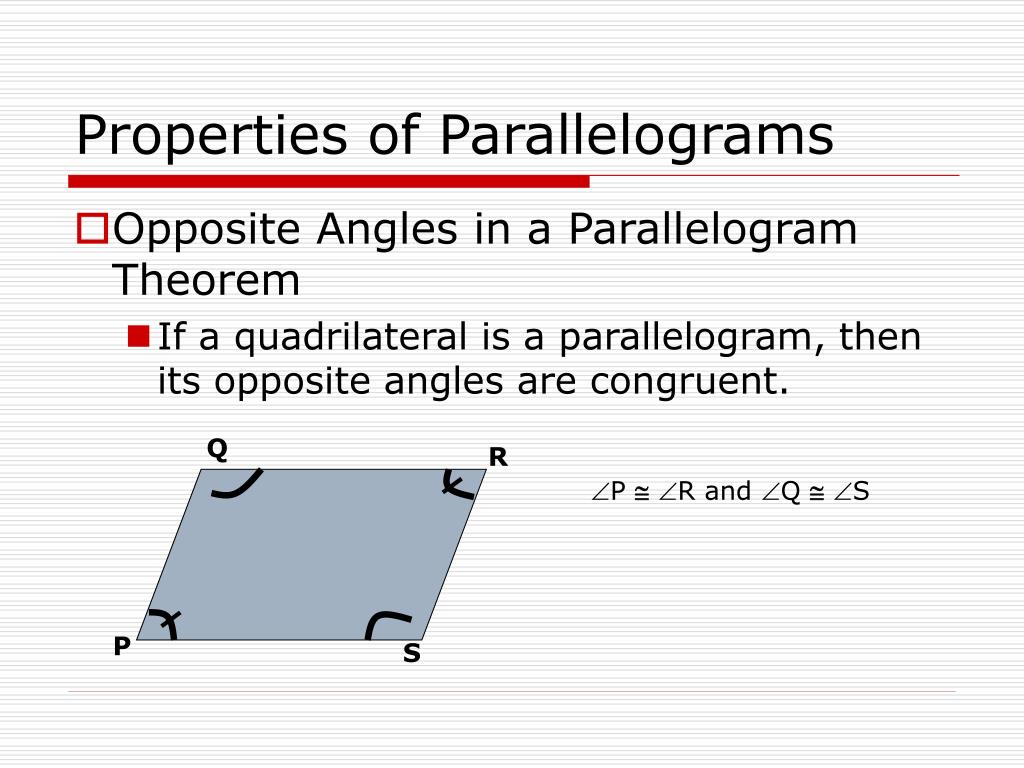 Properties of Parallelograms

Opposite Angles in a Parallelogram Theorem

If a quadrilateral is a parallelogram, then its opposite angles are congruent.

Q

R

P

S

$\angle P \cong \angle R$ and $\angle Q \cong \angle S$